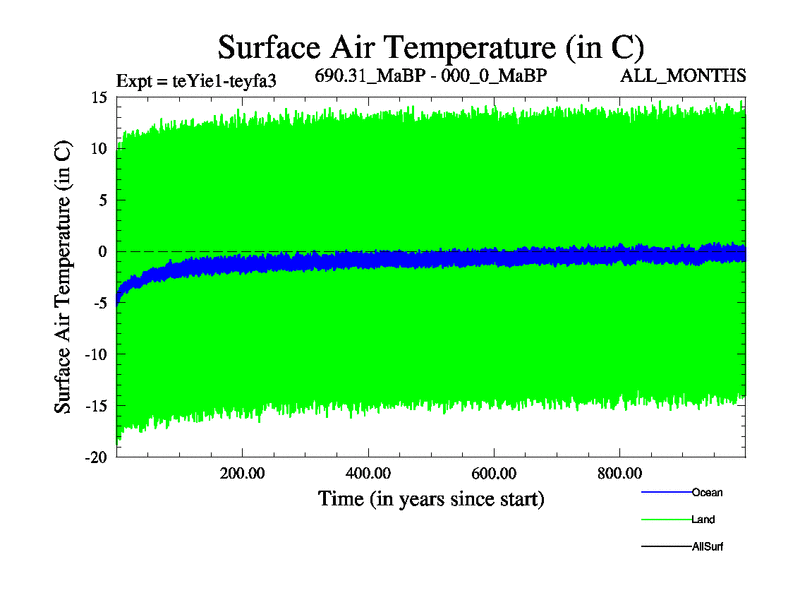 Surface Air Temperature (in C)

Expt = teYie1-teyfa3

690.31_MaBP - 000_0_MaBP

ALL_MONTHS

Surface Air Temperature (in C)

15
10
5
0
-5
-10
-15
-20

200.00
400.00
600.00
800.00

Time (in years since start)

Ocean
Land
AllSurf